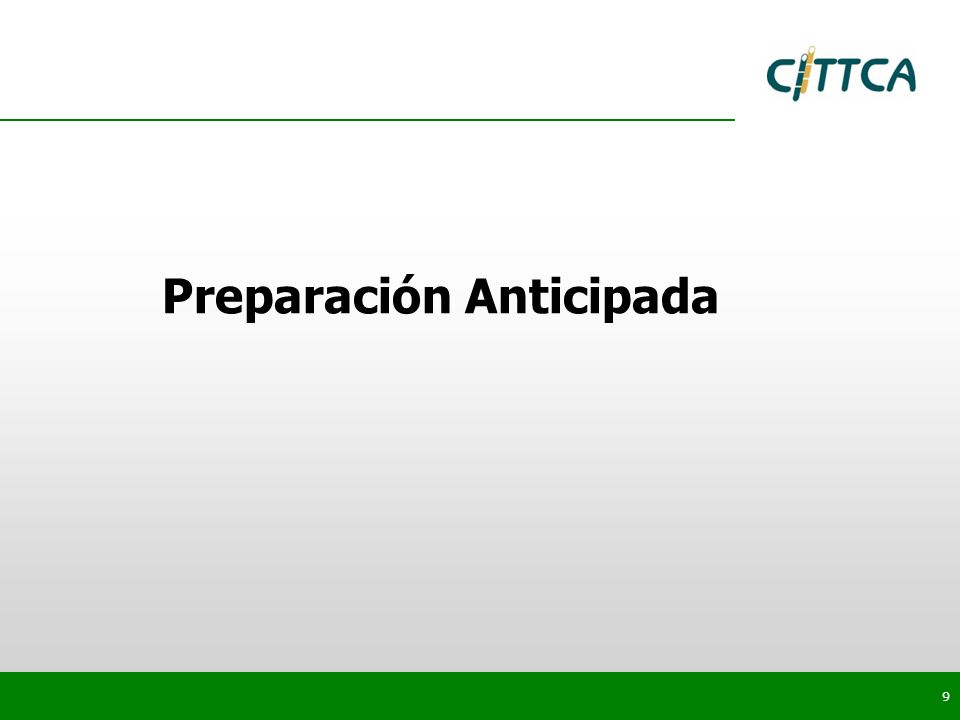 CITTCA

Preparación Anticipada

9